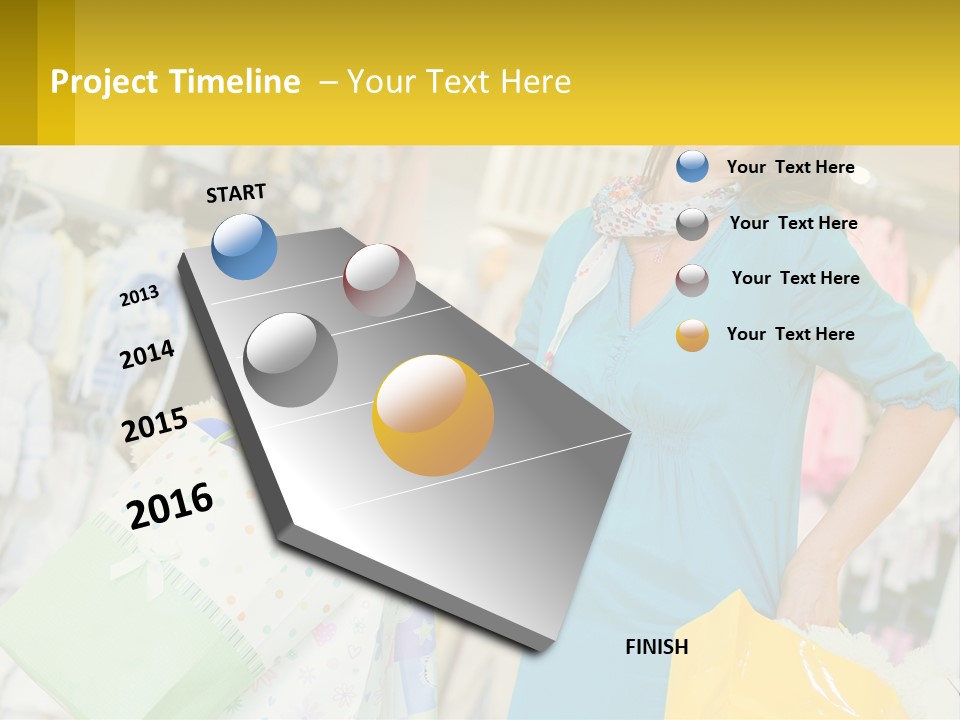 Project Timeline – Your Text Here

START

2013

2014

2015

2016

Your Text Here

Your Text Here

Your Text Here

Your Text Here

FINISH